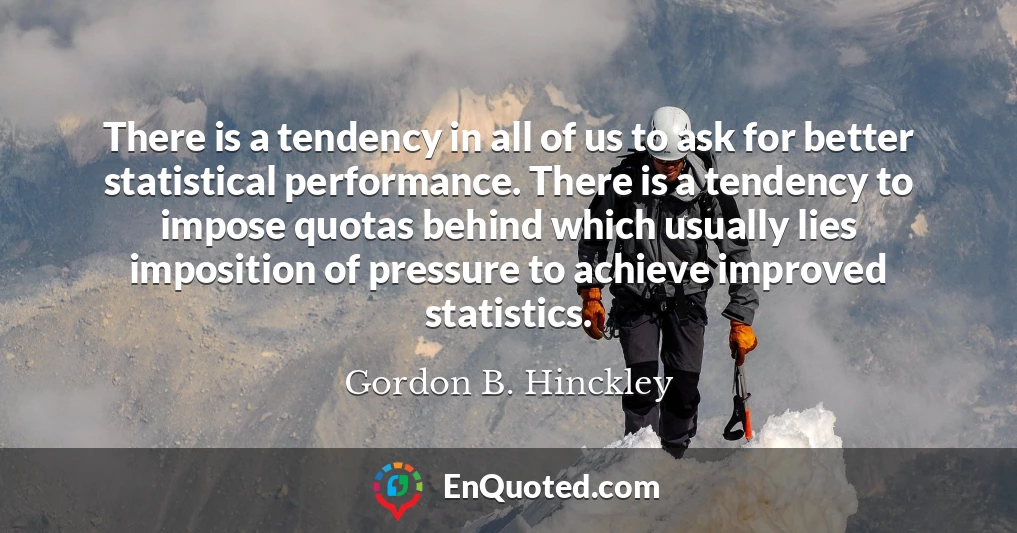 There is a tendency in all of us to ask for better statistical performance. There is a tendency to impose quotas behind which usually lies imposition of pressure to achieve improved statistics.

Gordon B. Hinckley

EnQuoted.com